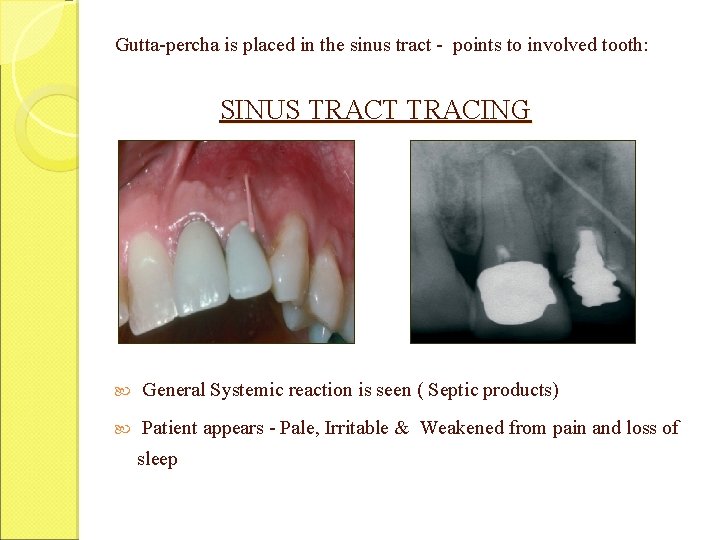 Gutta-percha is placed in the sinus tract - points to involved tooth:

SINUS TRACT TRACING

General Systemic reaction is seen ( Septic products)

Patient appears - Pale, Irritable & Weakened from pain and loss of sleep